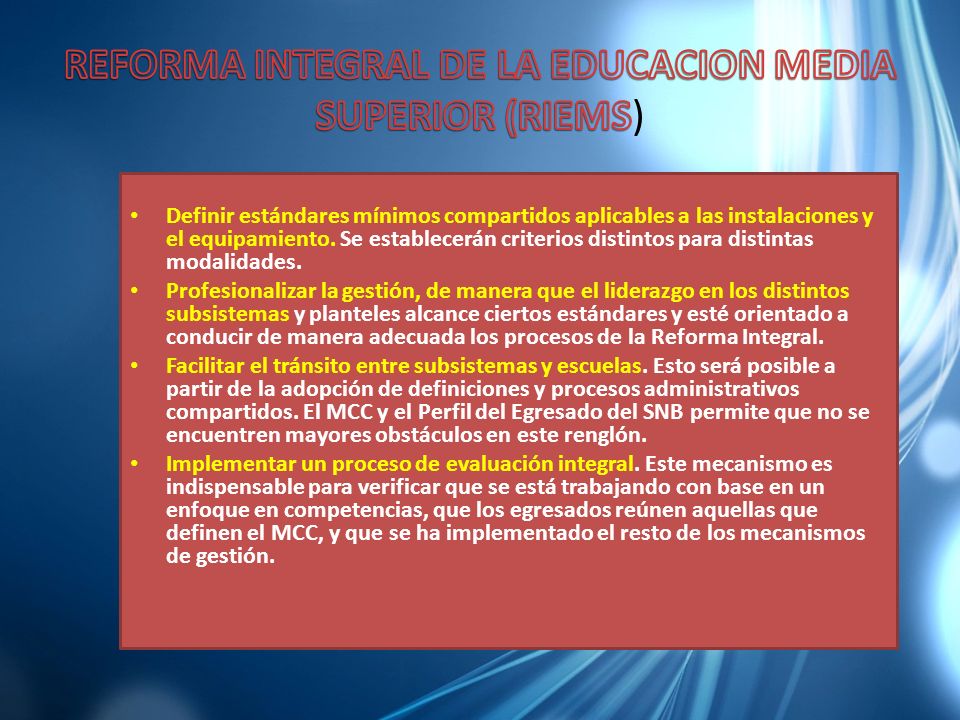 REFORMA INTEGRAL DE LA EDUCACION MEDIA SUPERIOR (RIEMS)

• Definir estándares mínimos compartidos aplicables a las instalaciones y el equipamiento. Se establecerán criterios distintos para distintas modalidades.
• Profesionalizar la gestión, de manera que el liderazgo en los distintos subsistemas y planteles alcance ciertos estándares y esté orientado a conducir de manera adecuada los procesos de la Reforma Integral.
• Facilitar el tránsito entre subsistemas y escuelas. Esto será posible a partir de la adopción de definiciones y procesos administrativos compartidos. El MCC y el Perfil del Egresado del SNB permite que no se encuentren mayores obstáculos en este renglón.
• Implementar un proceso de evaluación integral. Este mecanismo es indispensable para verificar que se está trabajando con base en un enfoque en competencias, que los egresados reúnen aquellas que definen el MCC, y que se ha implementado el resto de los mecanismos de gestión.